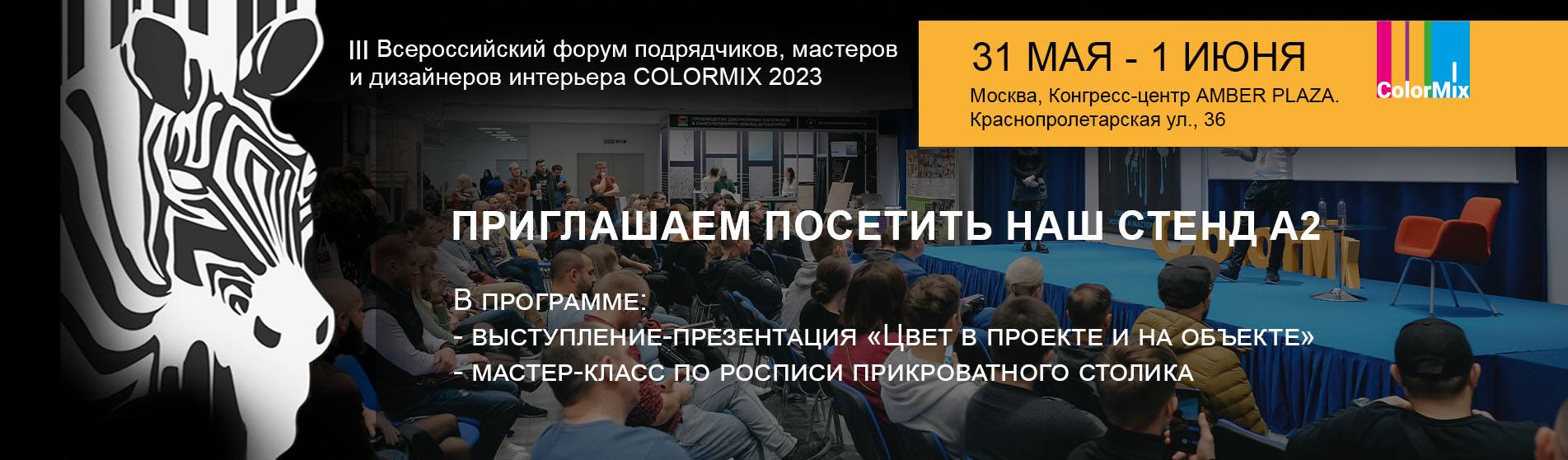 III Всероссийский форум подрядчиков, мастеров и дизайнеров интерьера COLORMIX 2023

31 МАЯ - 1 ИЮНЯ

Москва, Конгресс-центр AMBER PLAZA.
Краснопролетарская ул., 36

ColorMix

ПРИГЛАШАЕМ ПОСЕТИТЬ НАШ СТЕНД А2

В ПРОГРАММЕ:
- ВЫСТУПЛЕНИЕ-ПРЕЗЕНТАЦИЯ «ЦВЕТ В ПРОЕКТЕ И НА ОБЪЕКТЕ»
- МАСТЕР-КЛАСС ПО РОСПИСИ ПРИКРОВАТНОГО СТОЛИКА